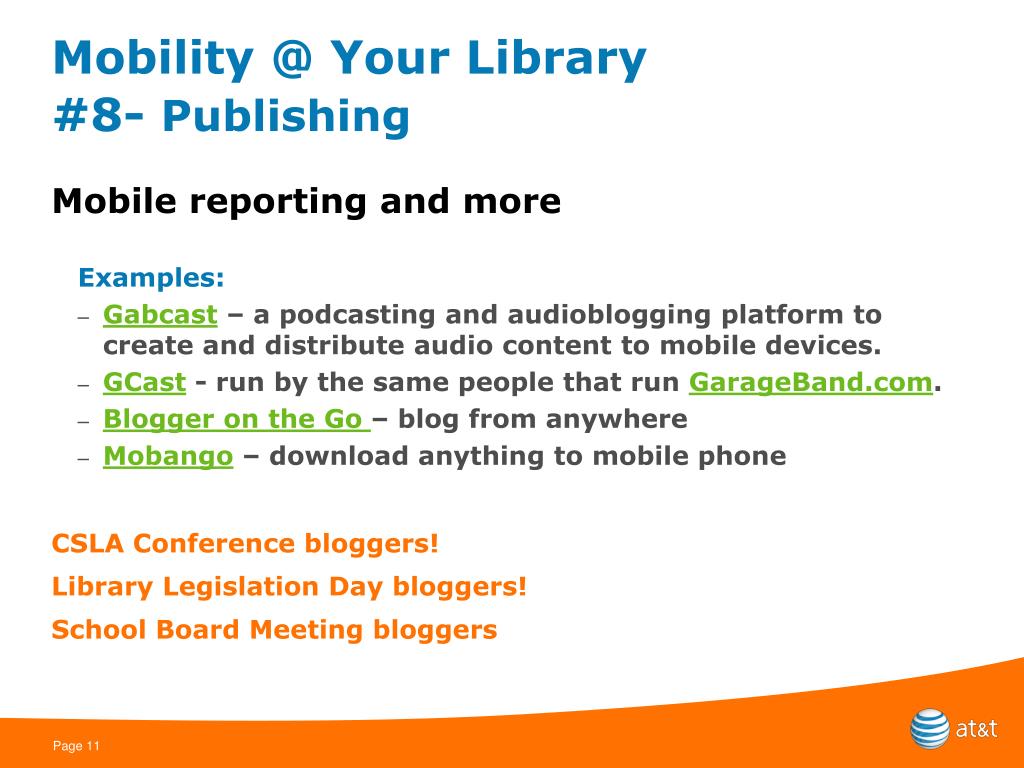 Mobility @ Your Library
#8- Publishing

Mobile reporting and more

Examples:
– Gabcast – a podcasting and audioblogging platform to create and distribute audio content to mobile devices.
– GCast - run by the same people that run GarageBand.com.
– Blogger on the Go – blog from anywhere
– Mobango – download anything to mobile phone

CSLA Conference bloggers!

Library Legislation Day bloggers!

School Board Meeting bloggers

Page 11

at&t